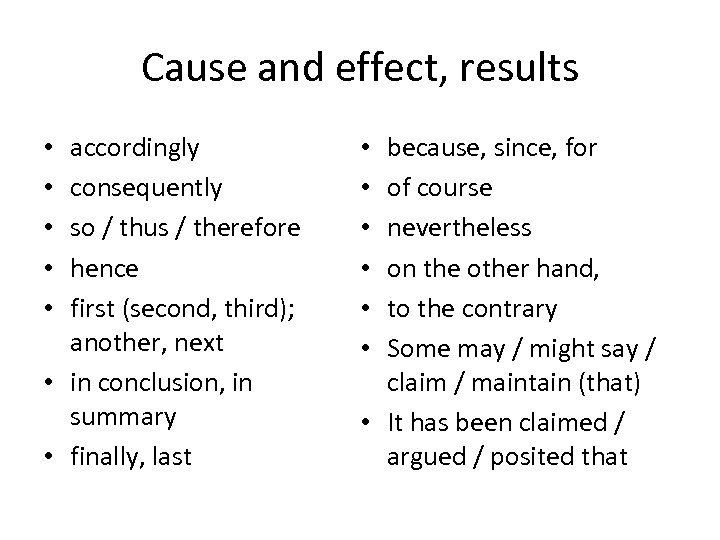 Cause and effect, results

• accordingly
• consequently
• so / thus / therefore
• hence
• first (second, third); another, next
• in conclusion, in summary
• finally, last

• because, since, for
• of course
• nevertheless
• on the other hand,
• to the contrary
• Some may / might say / claim / maintain (that)
• It has been claimed / argued / posited that